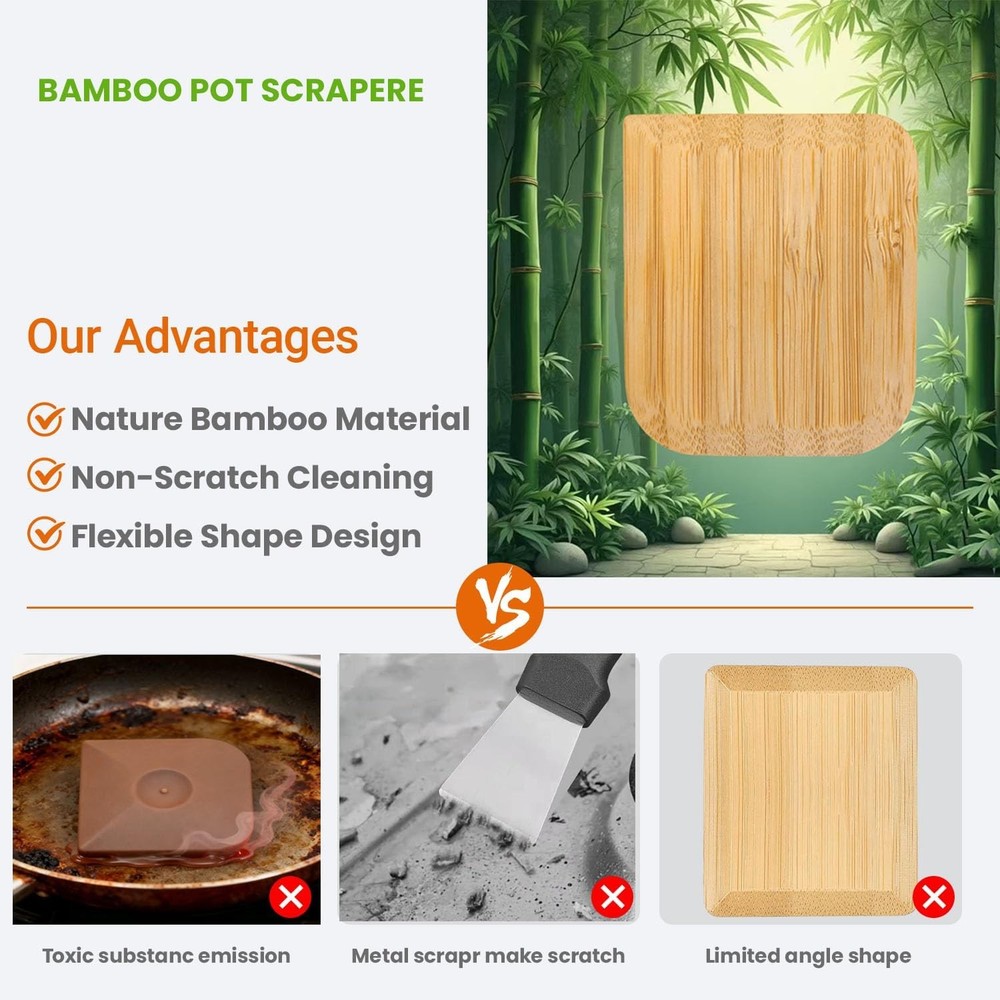 BAMBOO POT SCRAPERE

Our Advantages

Nature Bamboo Material

Non-Scratch Cleaning

Flexible Shape Design

VS

Toxic substanc emission

Metal scrapr make scratch

Limited angle shape